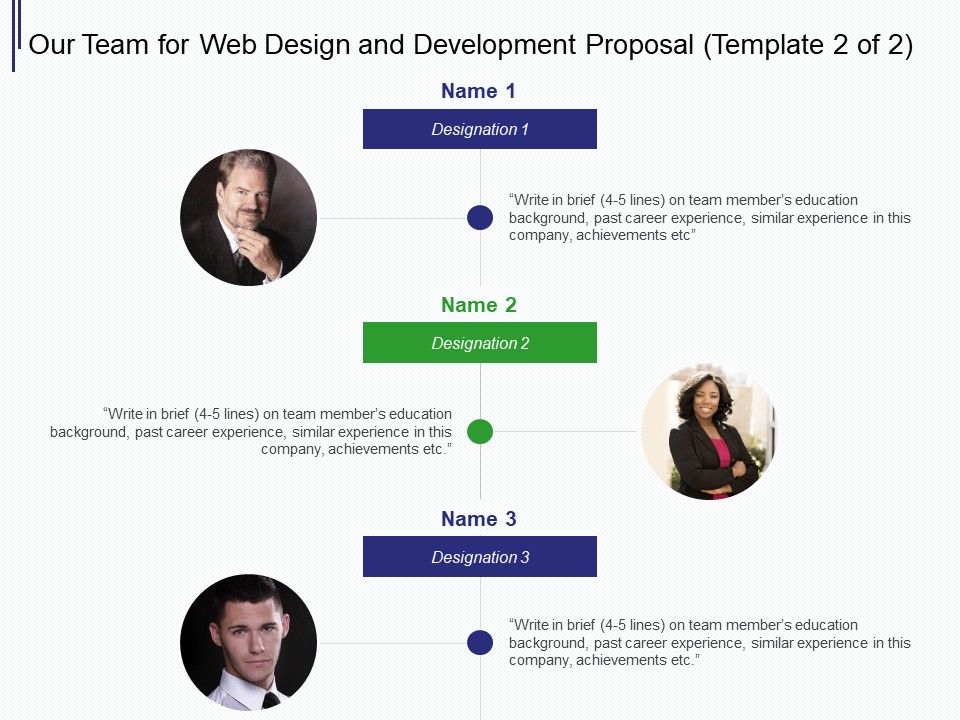 Our Team for Web Design and Development Proposal (Template 2 of 2)

Name 1

Designation 1

“Write in brief (4-5 lines) on team member’s education background, past career experience, similar experience in this company, achievements etc”

Name 2

Designation 2

“Write in brief (4-5 lines) on team member’s education background, past career experience, similar experience in this company, achievements etc.”

Name 3

Designation 3

“Write in brief (4-5 lines) on team member’s education background, past career experience, similar experience in this company, achievements etc.”